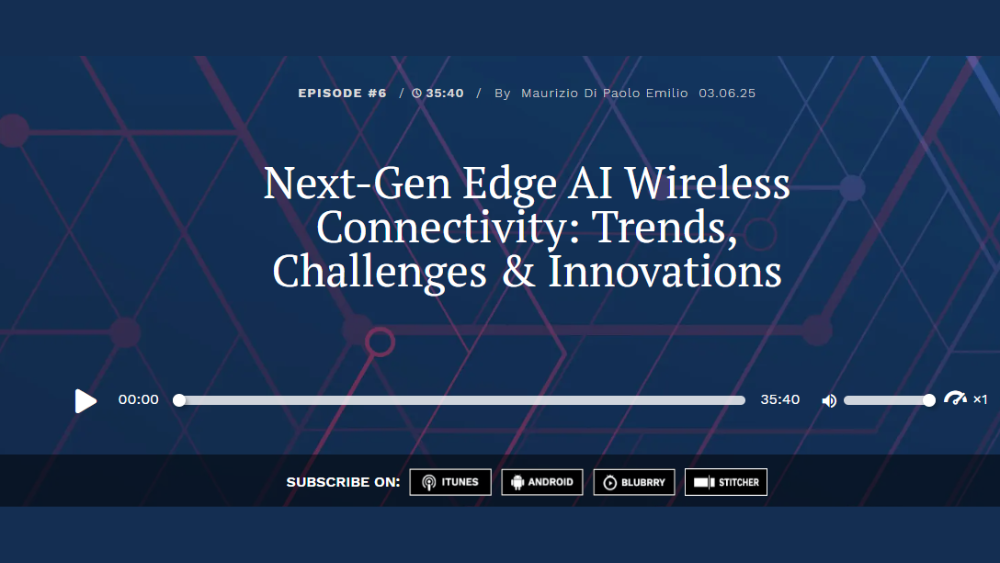 EPISODE #6 / 35:40 / By Maurizio Di Paolo Emilio 03.06.25

Next-Gen Edge AI Wireless Connectivity: Trends, Challenges & Innovations

00:00 35:40 ×1

SUBSCRIBE ON: ITUNES ANDROID BLUBRRY STITCHER